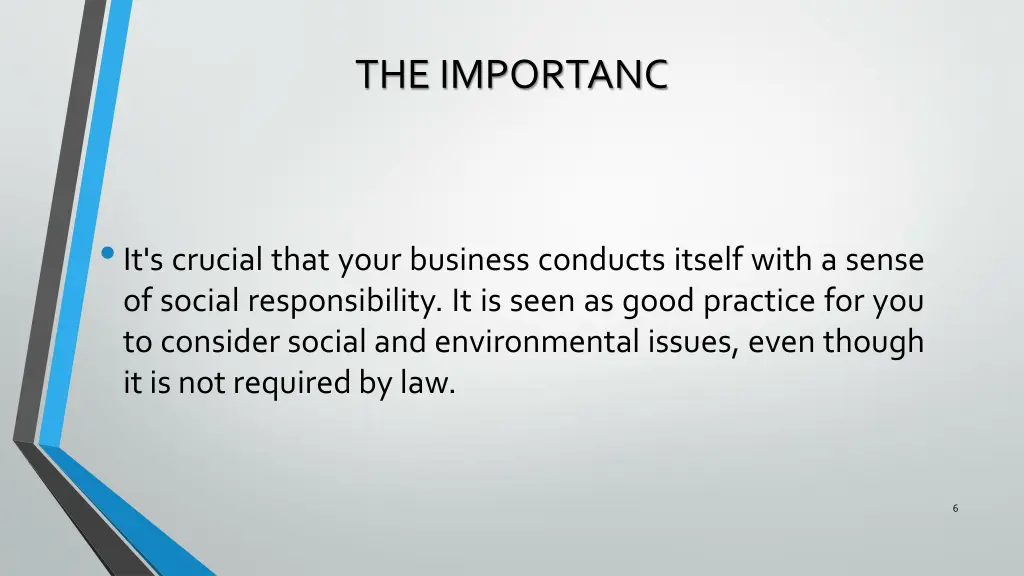 THE IMPORTANC

• It's crucial that your business conducts itself with a sense of social responsibility. It is seen as good practice for you to consider social and environmental issues, even though it is not required by law.

6